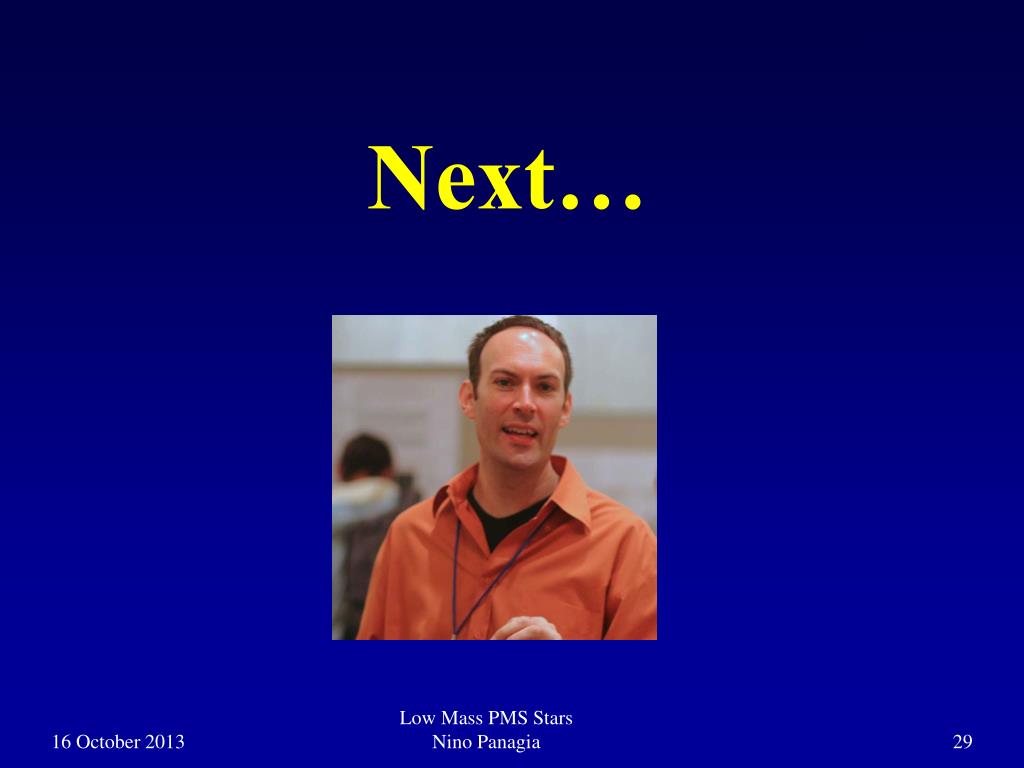 Next…

16 October 2013

Low Mass PMS Stars
Nino Panagia

29